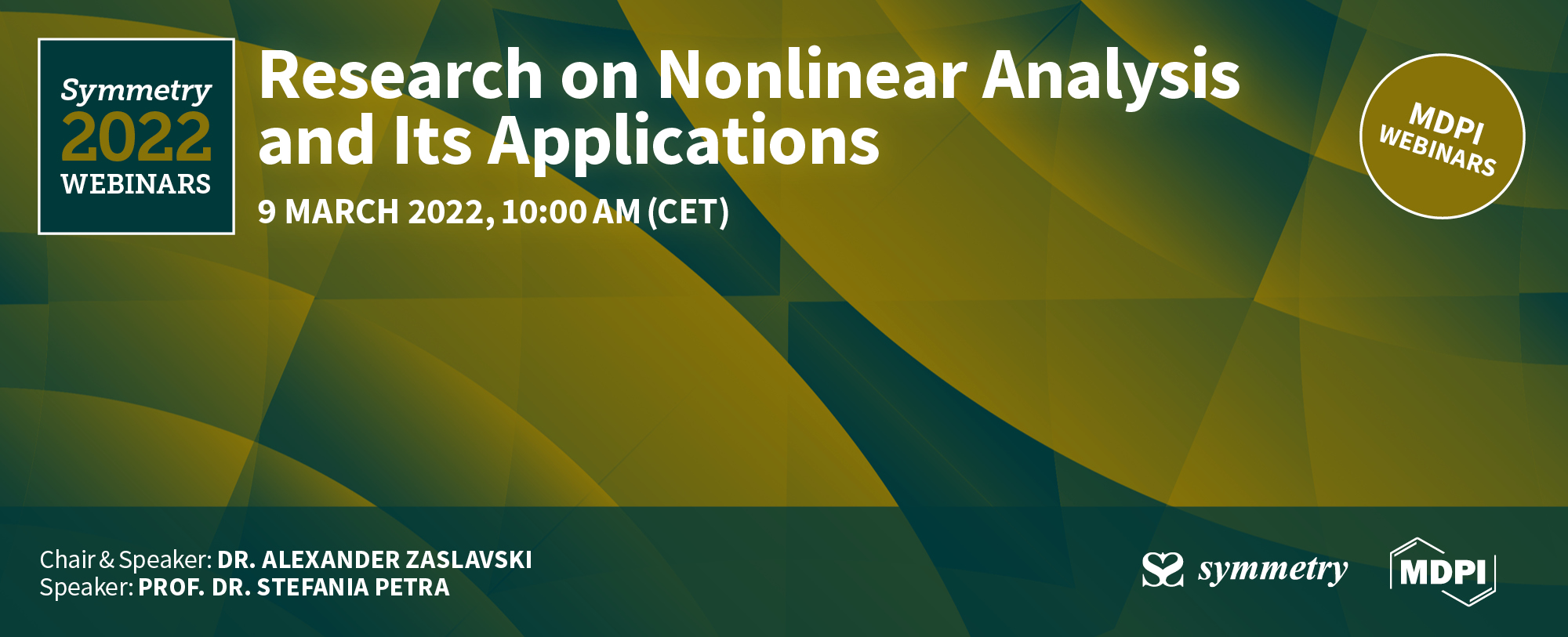 Symmetry
2022
WEBINARS

Research on Nonlinear Analysis and Its Applications

9 MARCH 2022, 10:00 AM (CET)

MDPI
WEBINARS

Chair & Speaker: DR. ALEXANDER ZASLAVSKI
Speaker: PROF. DR. STEFANIA PETRA

symmetry

MDPI